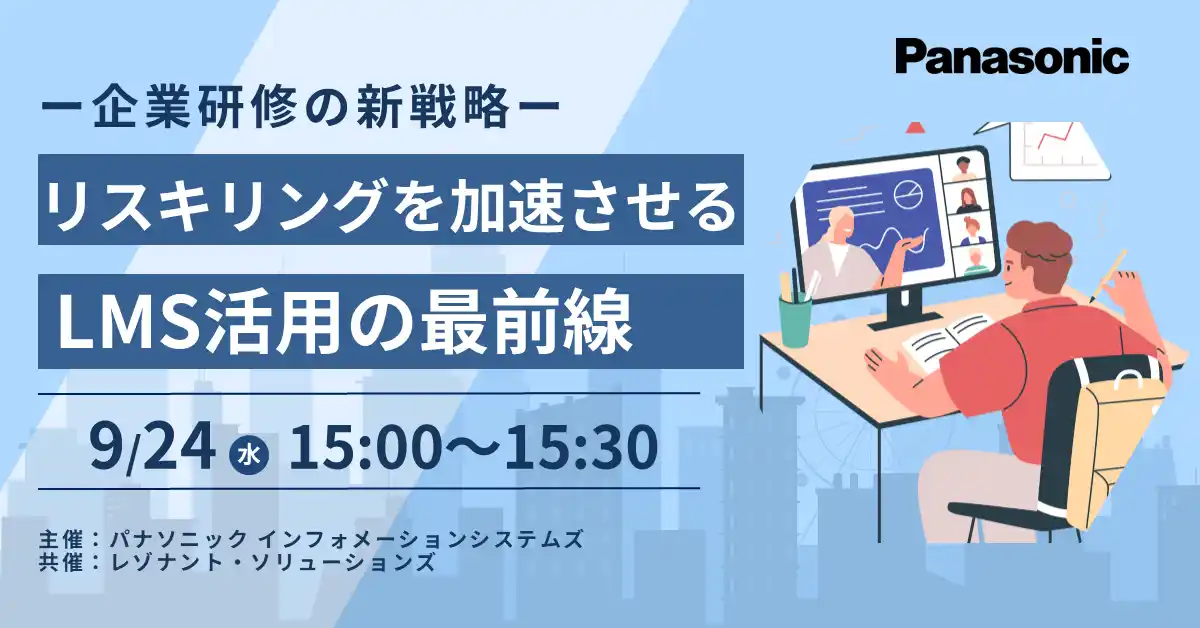 Panasonic

ー企業研修の新戦略ー

リスキリングを加速させる

LMS活用の最前線

9/24 水 15:00〜15:30

主催：パナソニック インフォメーションシステムズ
共催：レゾナント・ソリューションズ